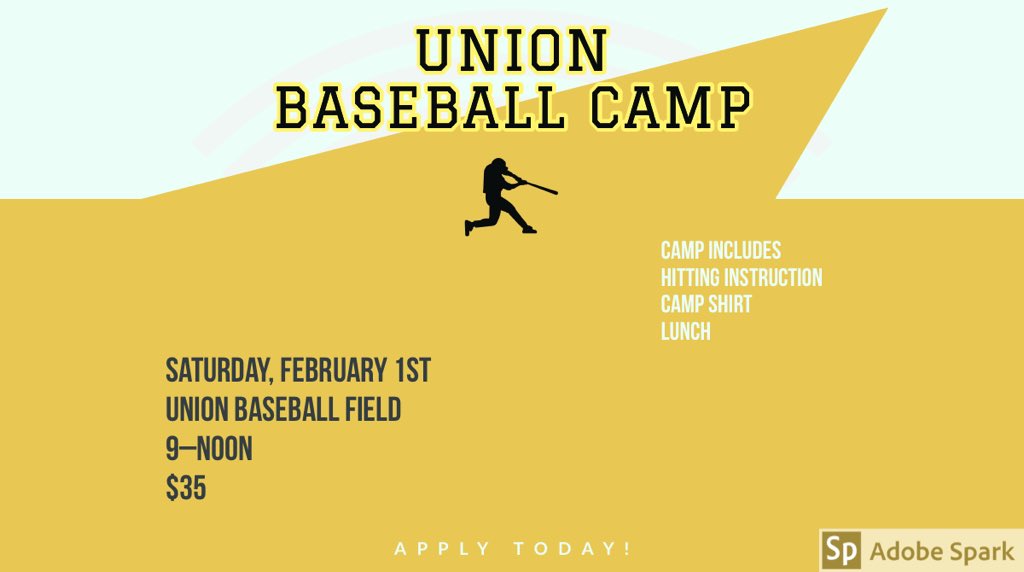 UNION
BASEBALL CAMP

CAMP INCLUDES
HITTING INSTRUCTION
CAMP SHIRT
LUNCH

SATURDAY, FEBRUARY 1ST
UNION BASEBALL FIELD
9—NOON
$35

APPLY TODAY!

Sp Adobe Spark